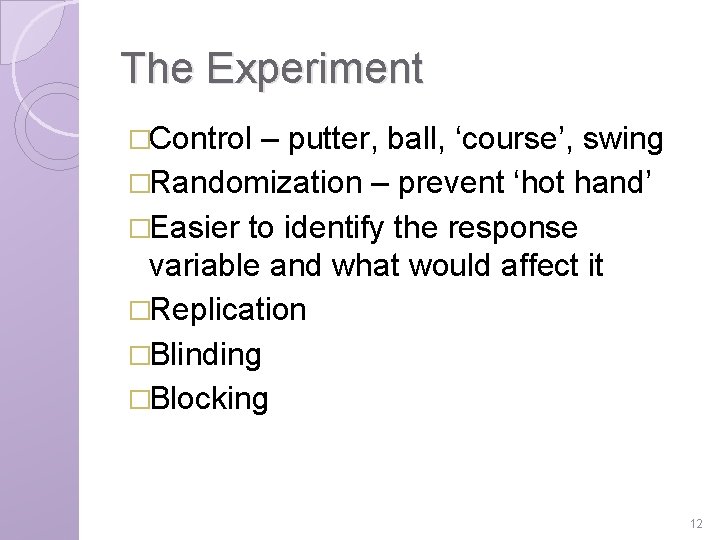 The Experiment

□Control – putter, ball, ‘course’, swing

□Randomization – prevent ‘hot hand’

□Easier to identify the response variable and what would affect it

□Replication

□Blinding

□Blocking

12